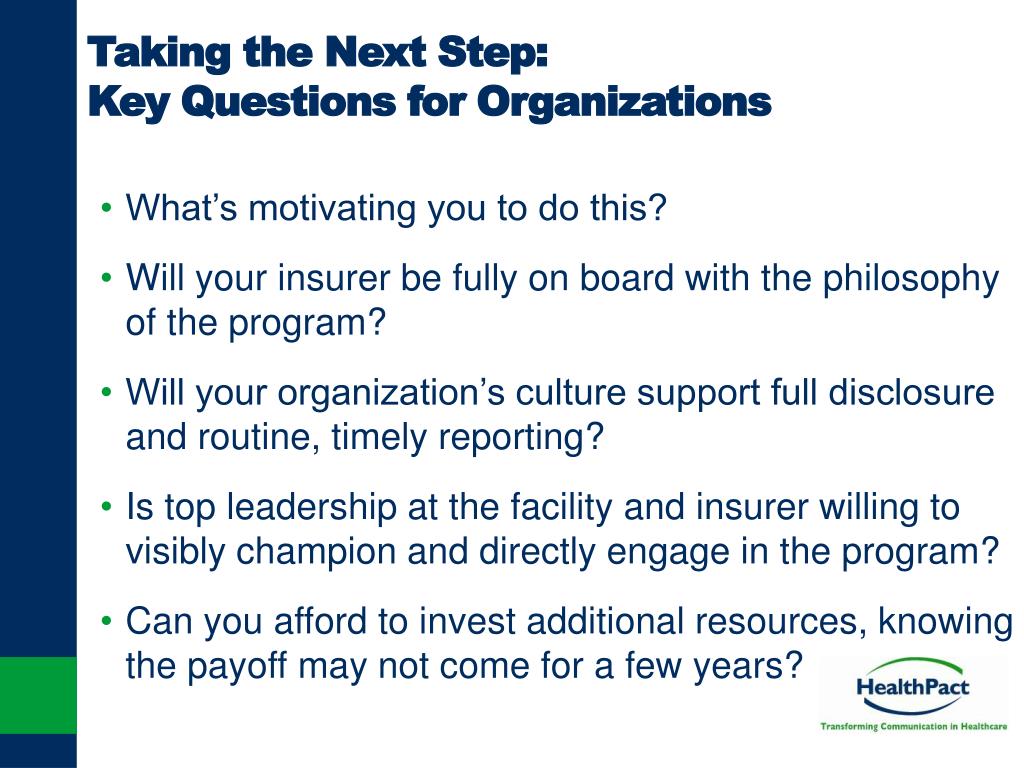 Taking the Next Step:
Key Questions for Organizations

• What's motivating you to do this?

• Will your insurer be fully on board with the philosophy of the program?

• Will your organization's culture support full disclosure and routine, timely reporting?

• Is top leadership at the facility and insurer willing to visibly champion and directly engage in the program?

• Can you afford to invest additional resources, knowing the payoff may not come for a few years?

HealthPact
Transforming Communication in Healthcare